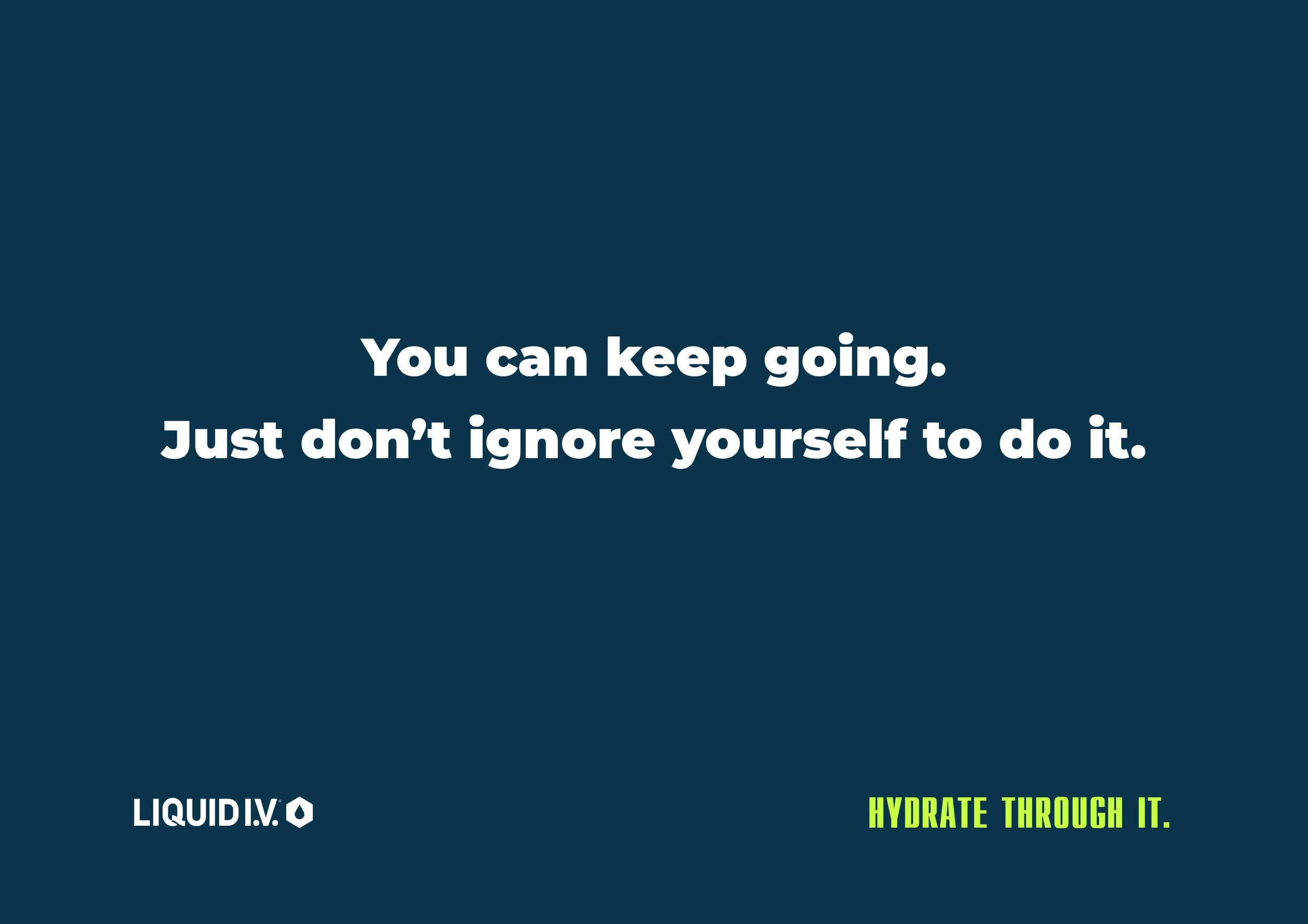 You can keep going.
Just don’t ignore yourself to do it.

LIQUID I.V.

HYDRATE THROUGH IT.